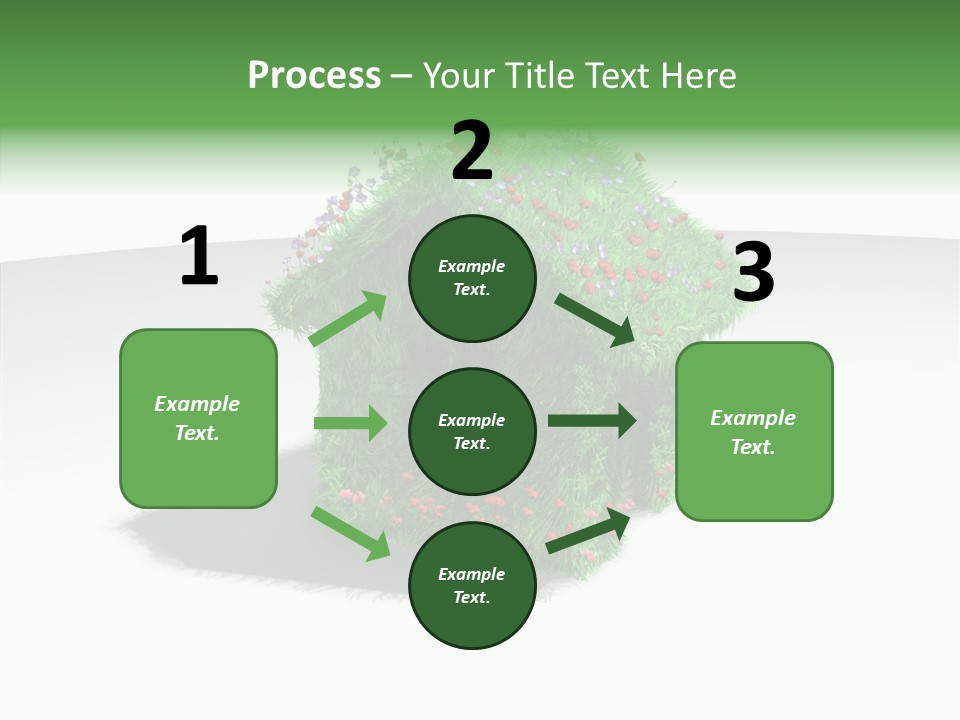 Process – Your Title Text Here

1

Example Text.

2

Example Text.

Example Text.

Example Text.

3

Example Text.